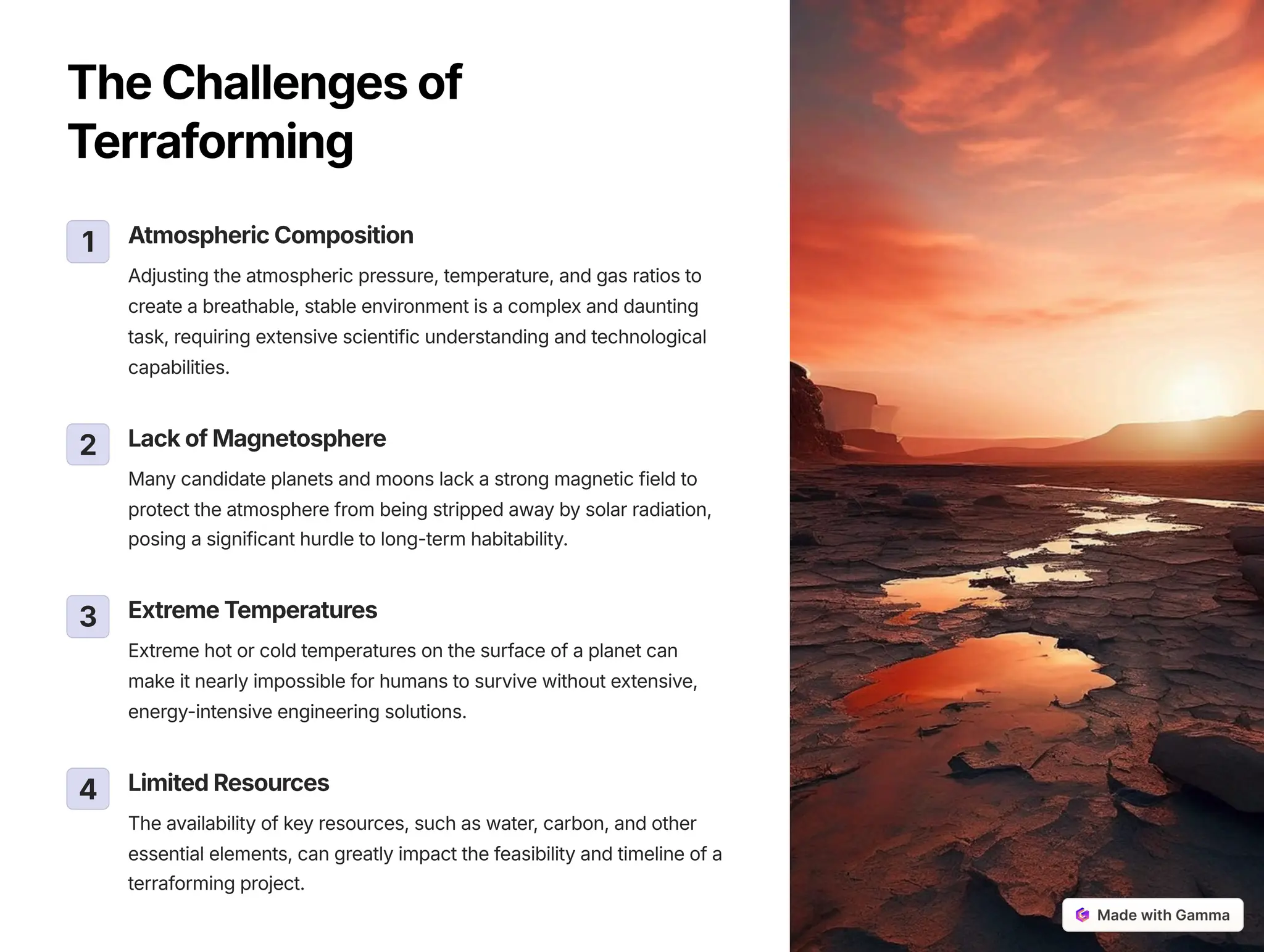 The Challenges of Terraforming

1
Atmospheric Composition

Adjusting the atmospheric pressure, temperature, and gas ratios to create a breathable, stable environment is a complex and daunting task, requiring extensive scientific understanding and technological capabilities.

2
Lack of Magnetosphere

Many candidate planets and moons lack a strong magnetic field to protect the atmosphere from being stripped away by solar radiation, posing a significant hurdle to long-term habitability.

3
Extreme Temperatures

Extreme hot or cold temperatures on the surface of a planet can make it nearly impossible for humans to survive without extensive, energy-intensive engineering solutions.

4
Limited Resources

The availability of key resources, such as water, carbon, and other essential elements, can greatly impact the feasibility and timeline of a terraforming project.

Made with Gamma